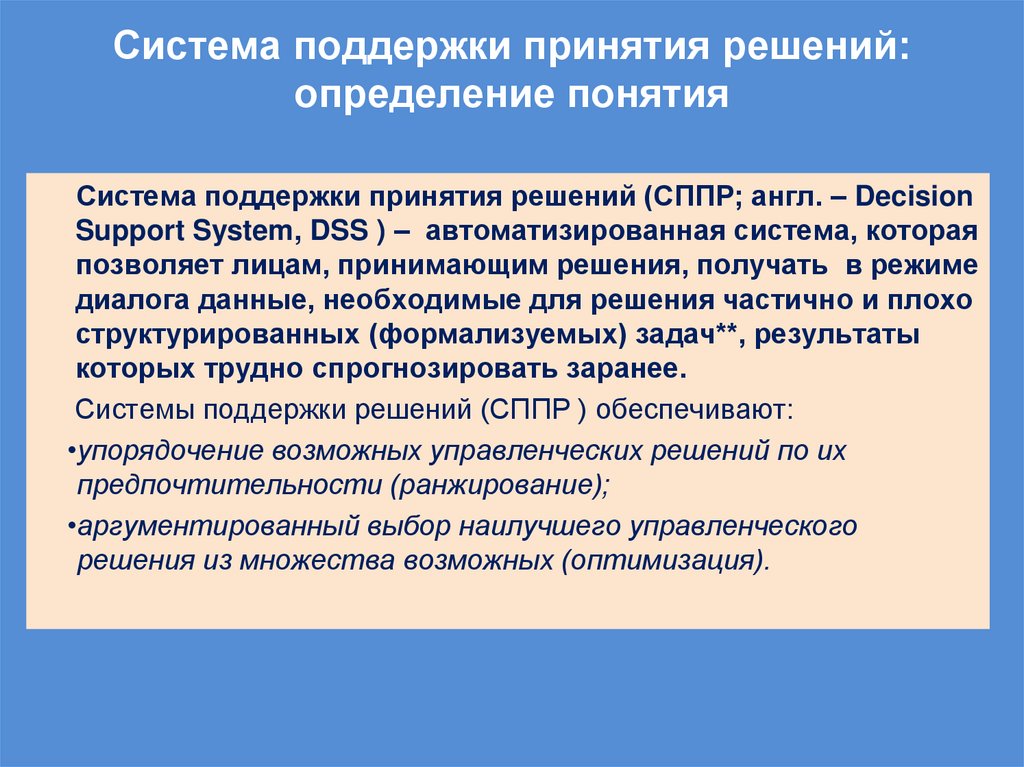 Система поддержки принятия решений: определение понятия

Система поддержки принятия решений (СППР; англ. – Decision Support System, DSS ) – автоматизированная система, которая позволяет лицам, принимающим решения, получать в режиме диалога данные, необходимые для решения частично и плохо структурированных (формализуемых) задач**, результаты которых трудно спрогнозировать заранее.

Системы поддержки решений (СППР ) обеспечивают:

•упорядочение возможных управленческих решений по их предпочтительности (ранжирование);

•аргументированный выбор наилучшего управленческого решения из множества возможных (оптимизация).